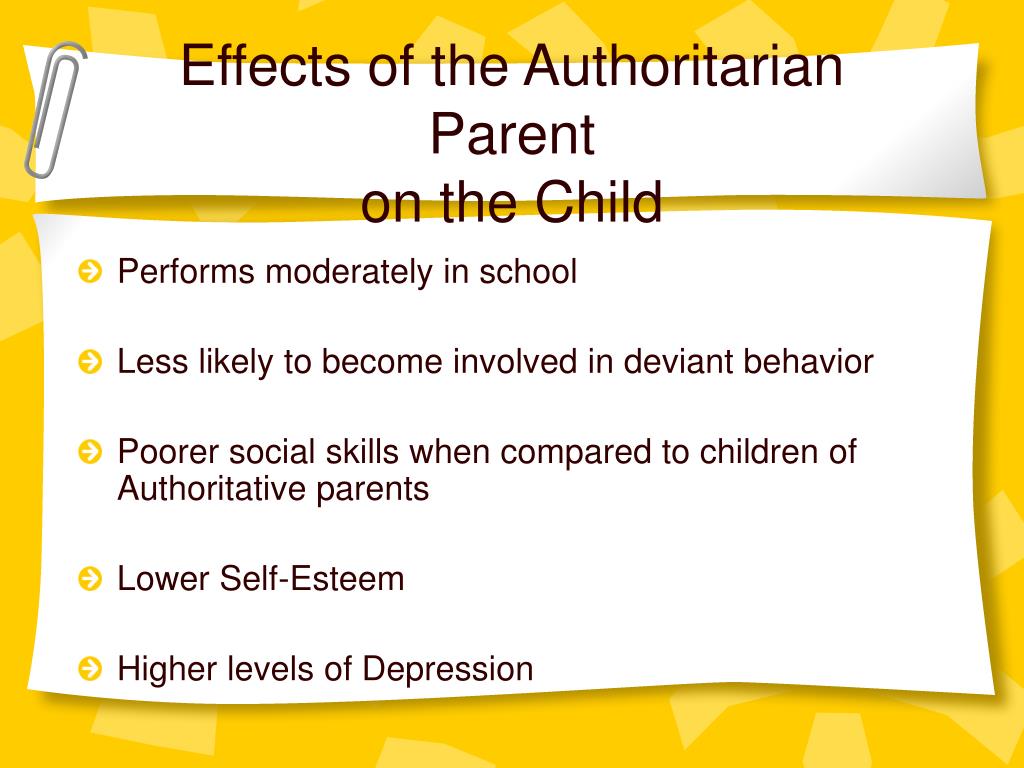 Effects of the Authoritarian Parent
on the Child

Performs moderately in school

Less likely to become involved in deviant behavior

Poorer social skills when compared to children of Authoritative parents

Lower Self-Esteem

Higher levels of Depression